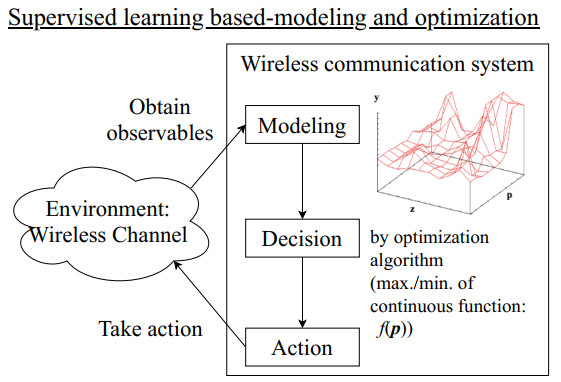 Supervised learning based-modeling and optimization

Wireless communication system

Obtain observables

Modeling

y

z

p

Environment: Wireless Channel

Decision

by optimization algorithm (max./min. of continuous function: $f(\boldsymbol{p})$)

Take action

Action